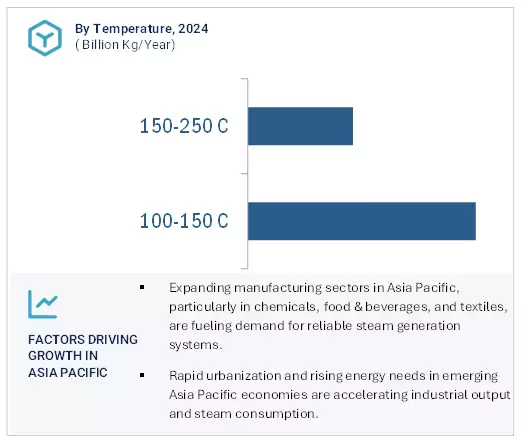 By Temperature, 2024
( Billion Kg/Year)

150-250 C

100-150 C

FACTORS DRIVING GROWTH IN ASIA PACIFIC

▪ Expanding manufacturing sectors in Asia Pacific, particularly in chemicals, food & beverages, and textiles, are fueling demand for reliable steam generation systems.

▪ Rapid urbanization and rising energy needs in emerging Asia Pacific economies are accelerating industrial output and steam consumption.